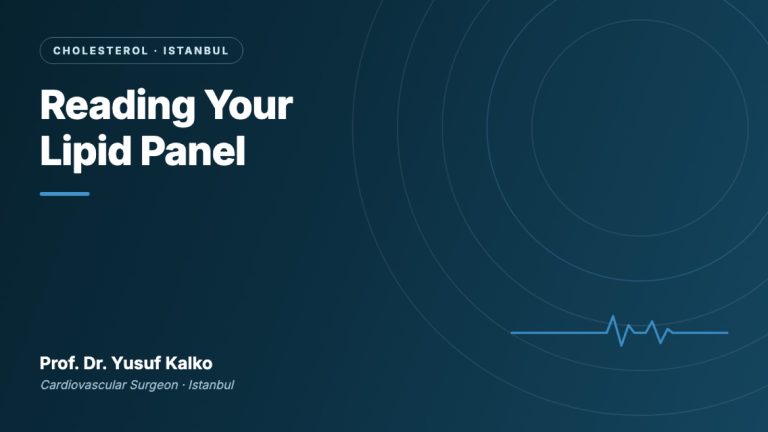 CHOLESTEROL · ISTANBUL

Reading Your Lipid Panel

Prof. Dr. Yusuf Kalko
Cardiovascular Surgeon · Istanbul